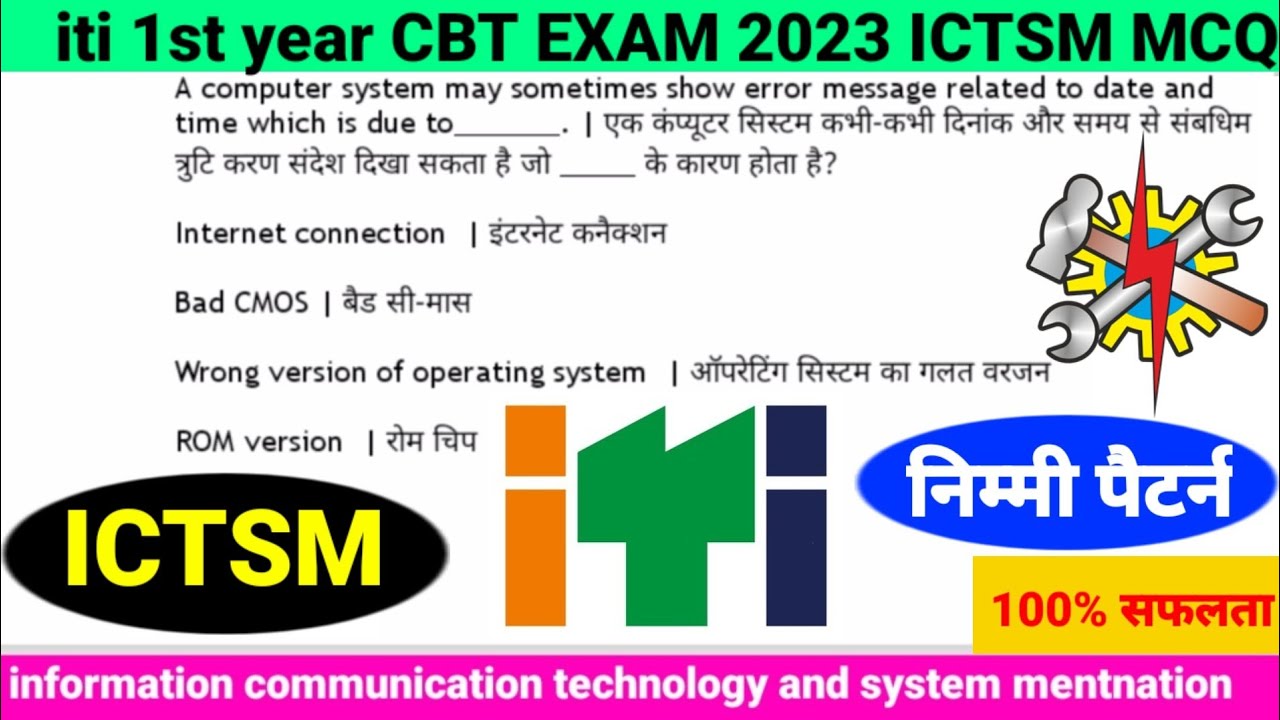 iti 1st year CBT EXAM 2023 ICTSM MCQ

A computer system may sometimes show error message related to date and time which is due to________. | एक कंप्यूटर सिस्टम कभी-कभी दिनांक और समय से संबधिम त्रुटि करण संदेश दिखा सकता है जो ______ के कारण होता है?

Internet connection | इंटरनेट कनैक्शन

Bad CMOS | बैड सी-मास

Wrong version of operating system | ऑपरेटिंग सिस्टम का गलत वरजन

ROM version | रोम चिप

ICTSM

iti

निम्मी पैटर्न

100% सफलता

information communication technology and system mentnation